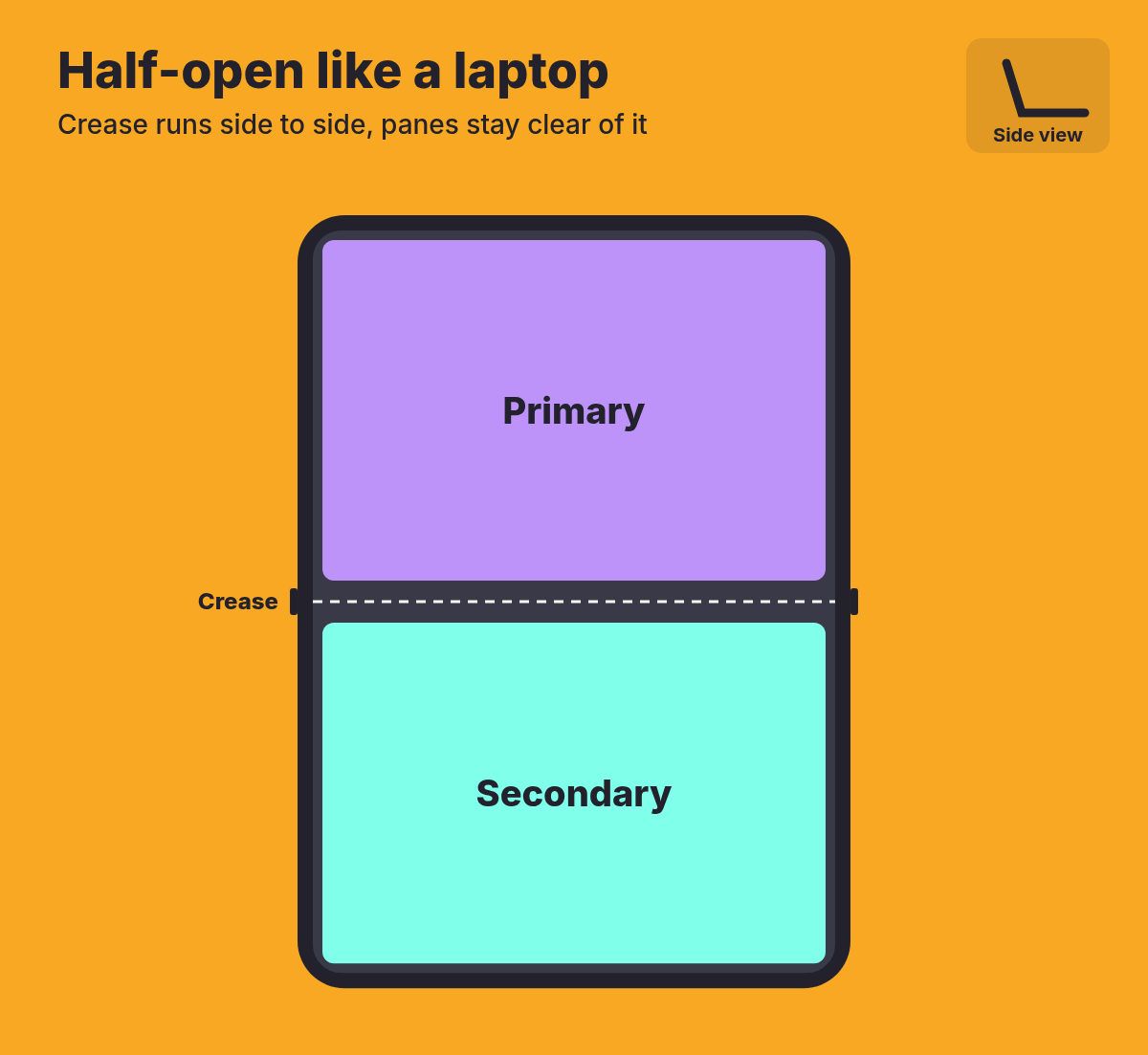 Half-open like a laptop

Crease runs side to side, panes stay clear of it

Side view

Primary

Crease

Secondary